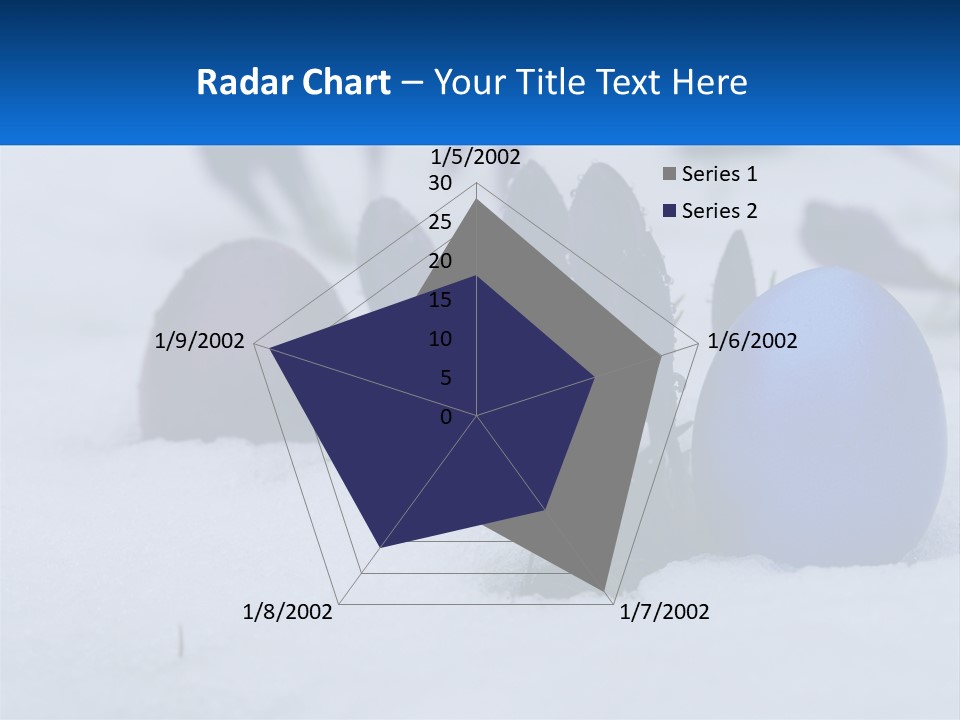 Radar Chart – Your Title Text Here

1/5/2002
30
25
20
15
10
5
0
1/6/2002
1/7/2002
1/8/2002
1/9/2002

Series 1
Series 2